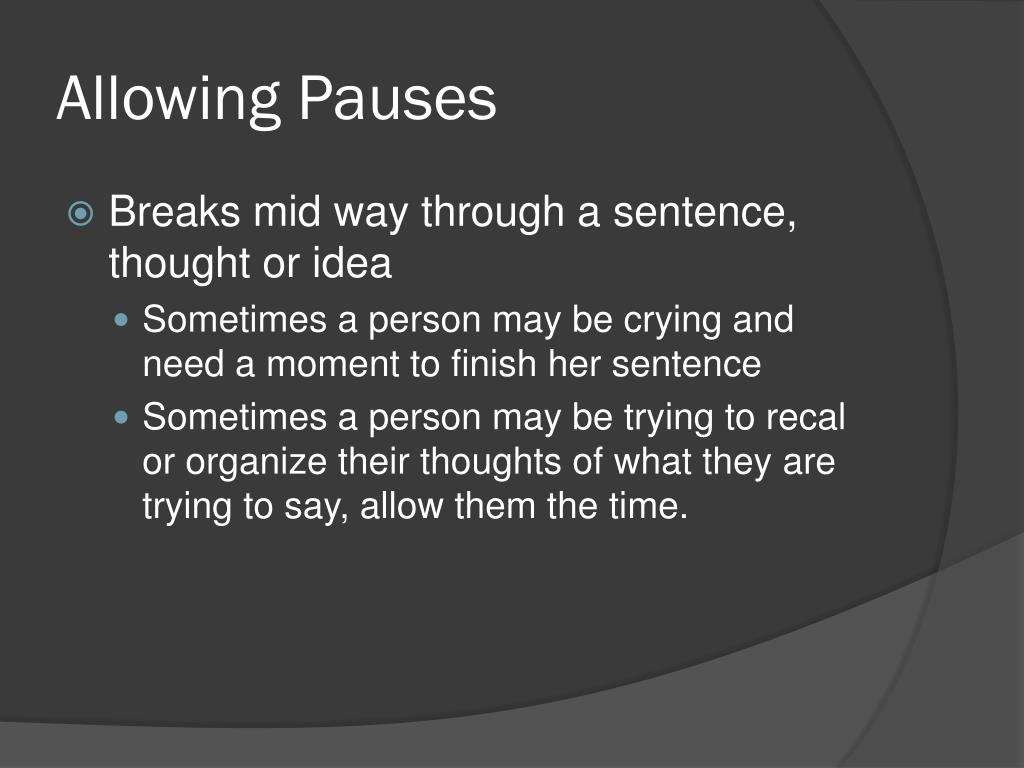 Allowing Pauses

Breaks mid way through a sentence, thought or idea

Sometimes a person may be crying and need a moment to finish her sentence

Sometimes a person may be trying to recal or organize their thoughts of what they are trying to say, allow them the time.